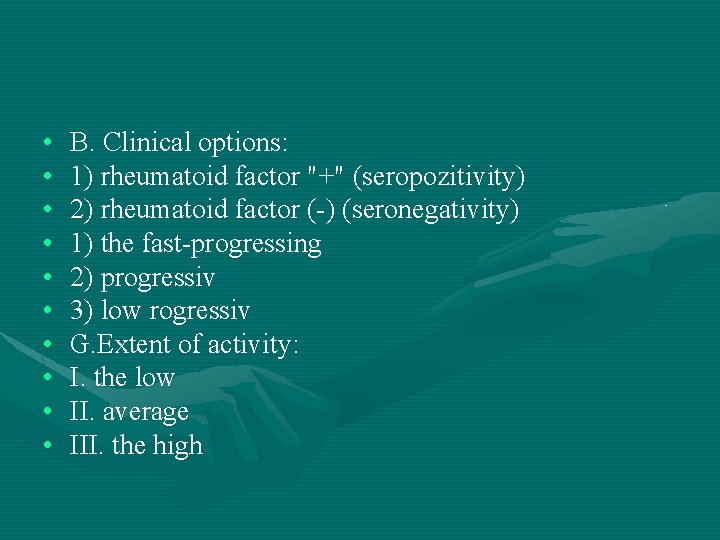 • B. Clinical options:
• 1) rheumatoid factor "+" (seropozitivity)
• 2) rheumatoid factor (-) (seronegativity)
• 1) the fast-progressing
• 2) progressiv
• 3) low rogressiv
• G.Extent of activity:
• I. the low
• II. average
• III. the high